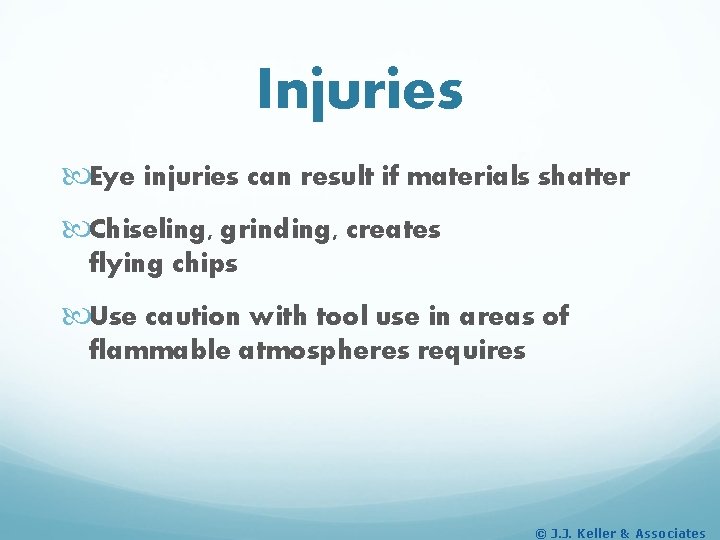 Injuries

Eye injuries can result if materials shatter

Chiseling, grinding, creates flying chips

Use caution with tool use in areas of flammable atmospheres requires

© J.J. Keller & Associates